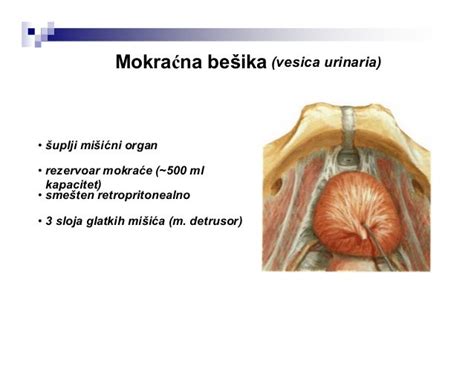 Mokraćna bešika (vesica urinaria)

• šuplji mišićni organ

• rezervoar mokraće (~500 ml kapacitet)

• smešten retropritonealno

• 3 sloja glatkih mišića (m. detrusor)